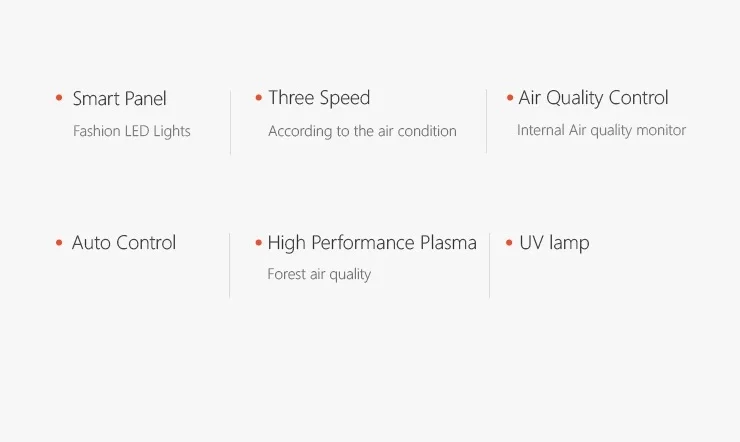 • Smart Panel
Fashion LED Lights

• Three Speed
According to the air condition

• Air Quality Control
Internal Air quality monitor

• Auto Control

• High Performance Plasma
Forest air quality

• UV lamp